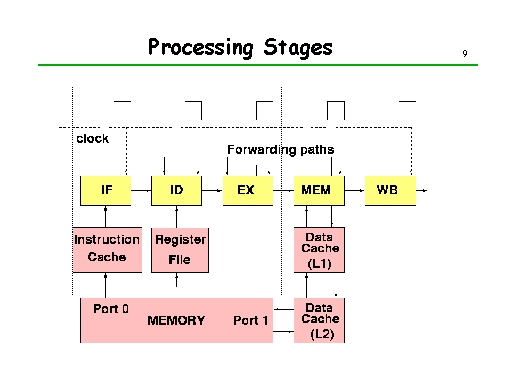 Processing Stages

9

clock

Forwarding paths

IF

ID

EX

MEM

WB

Instruction Cache

Register File

Data Cache (L1)

Port 0

MEMORY

Port 1

Data Cache (L2)